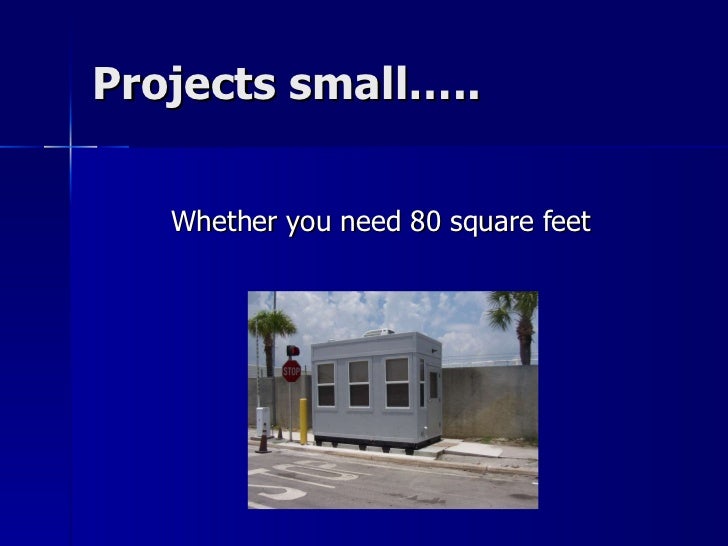 Projects small…..

Whether you need 80 square feet

STOP